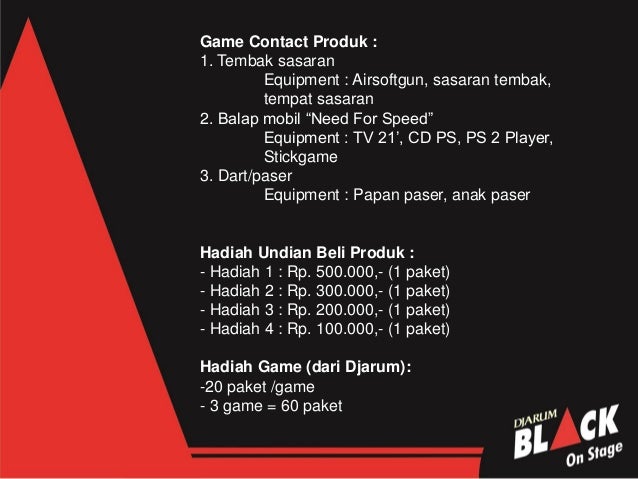 Game Contact Produk :
1. Tembak sasaran
Equipment : Airsoftgun, sasaran tembak, tempat sasaran
2. Balap mobil “Need For Speed”
Equipment : TV 21’, CD PS, PS 2 Player, Stickgame
3. Dart/paser
Equipment : Papan paser, anak paser

Hadiah Undian Beli Produk :
- Hadiah 1 : Rp. 500.000,- (1 paket)
- Hadiah 2 : Rp. 300.000,- (1 paket)
- Hadiah 3 : Rp. 200.000,- (1 paket)
- Hadiah 4 : Rp. 100.000,- (1 paket)

Hadiah Game (dari Djarum):
-20 paket /game
- 3 game = 60 paket

DJARUM BLACK On Stage